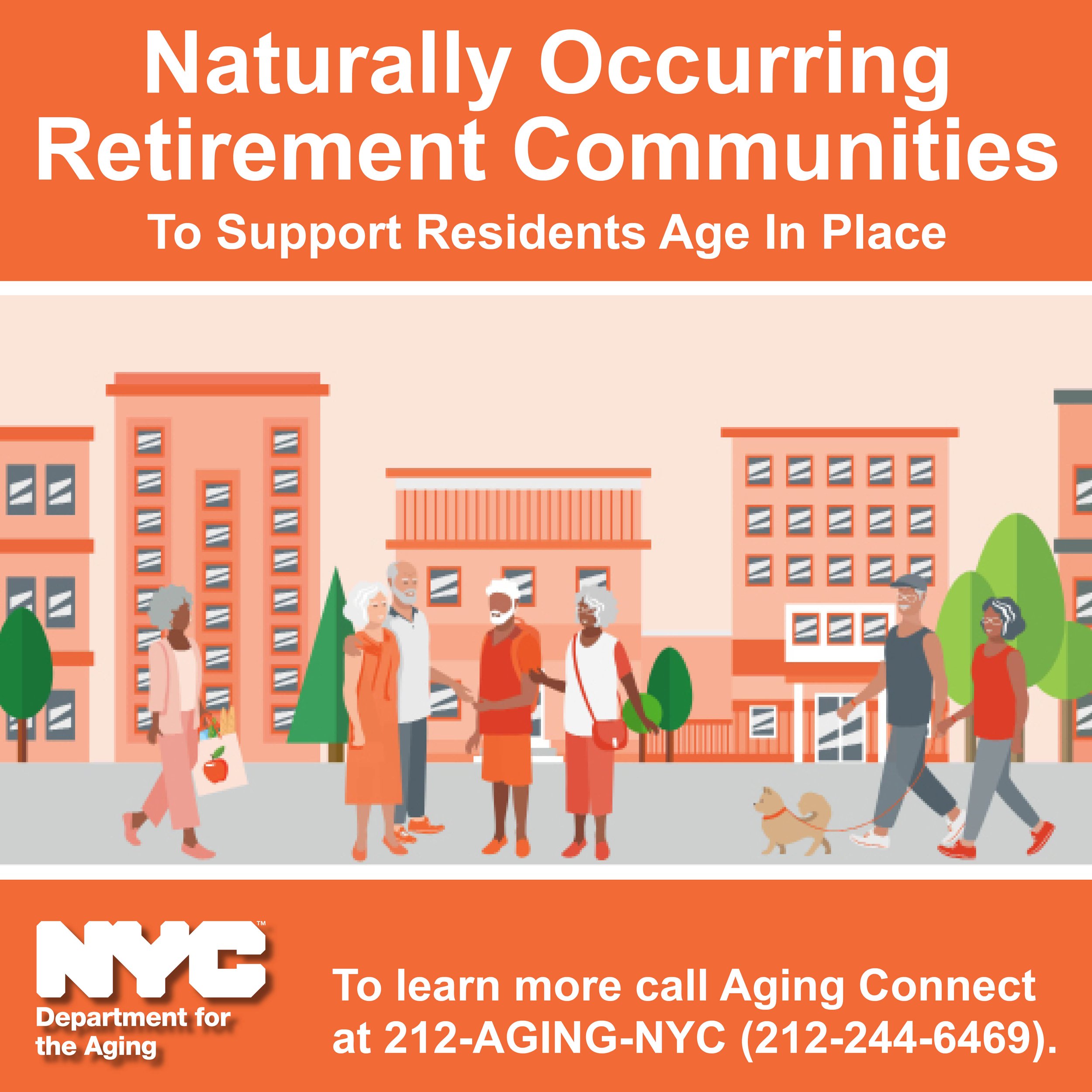 Naturally Occurring Retirement Communities
To Support Residents Age In Place

NYC™
Department for the Aging

To learn more call Aging Connect at 212-AGING-NYC (212-244-6469).